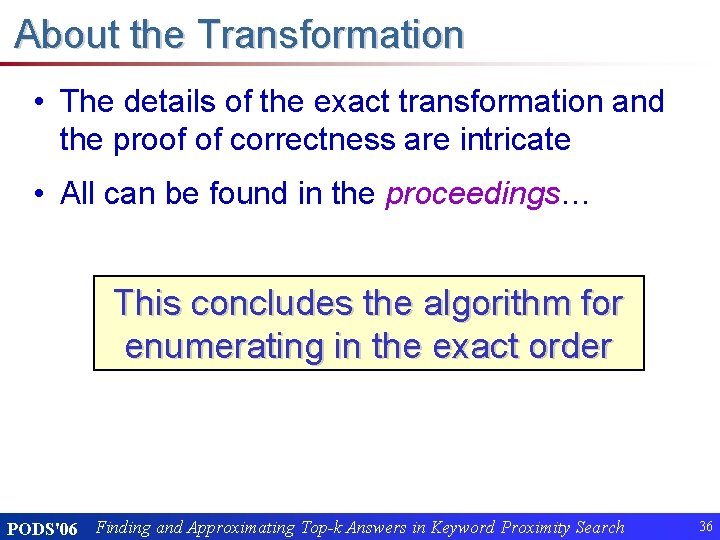 About the Transformation

• The details of the exact transformation and the proof of correctness are intricate

• All can be found in the proceedings…

This concludes the algorithm for enumerating in the exact order

PODS'06 Finding and Approximating Top-k Answers in Keyword Proximity Search 36